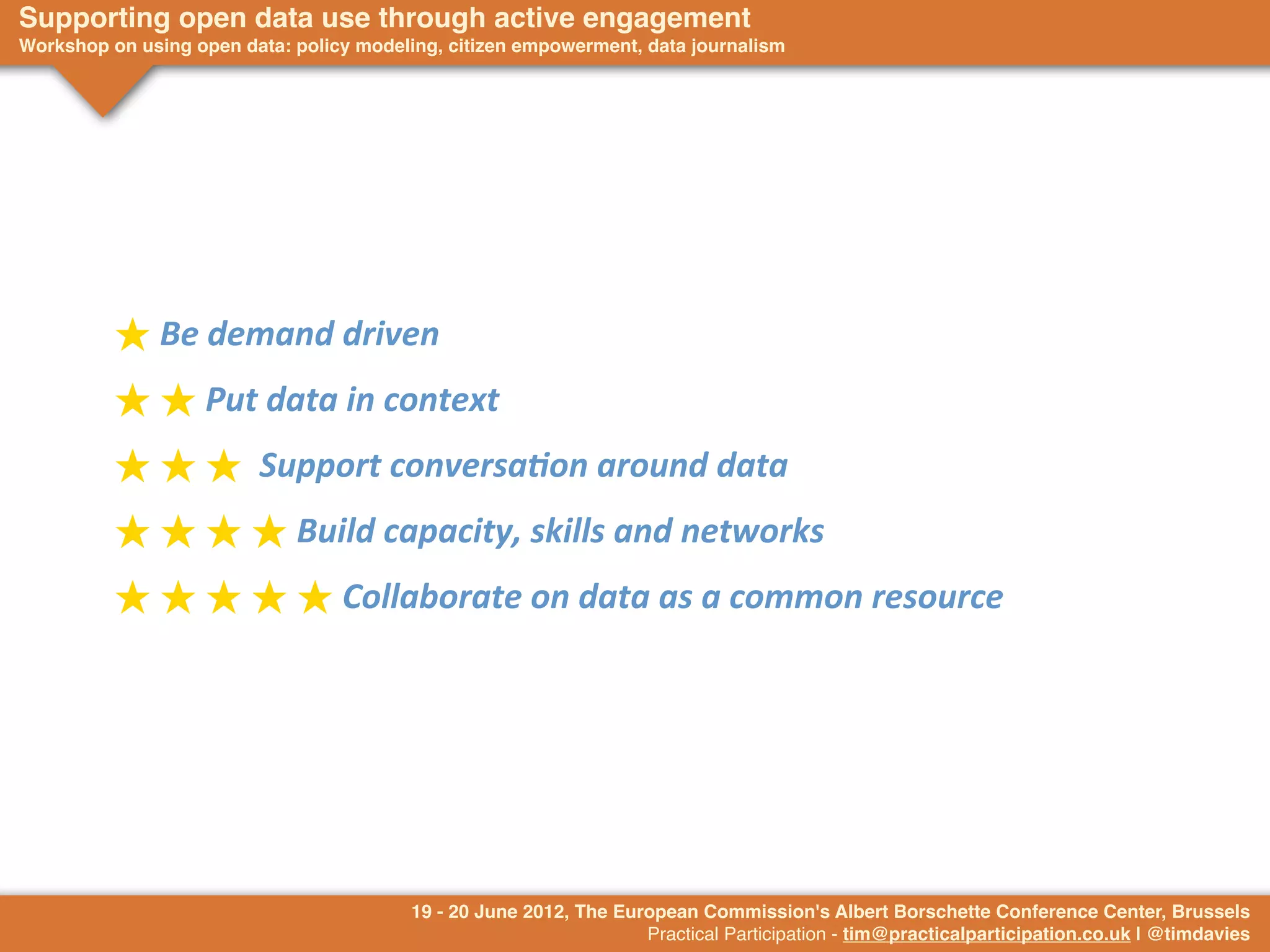 Supporting open data use through active engagement
Workshop on using open data: policy modeling, citizen empowerment, data journalism

★ Be demand driven

★ ★ Put data in context

★ ★ ★ Support conversation around data

★ ★ ★ ★ Build capacity, skills and networks

★ ★ ★ ★ ★ Collaborate on data as a common resource

19 - 20 June 2012, The European Commission's Albert Borschette Conference Center, Brussels
Practical Participation - tim@practicalparticipation.co.uk | @timdavies